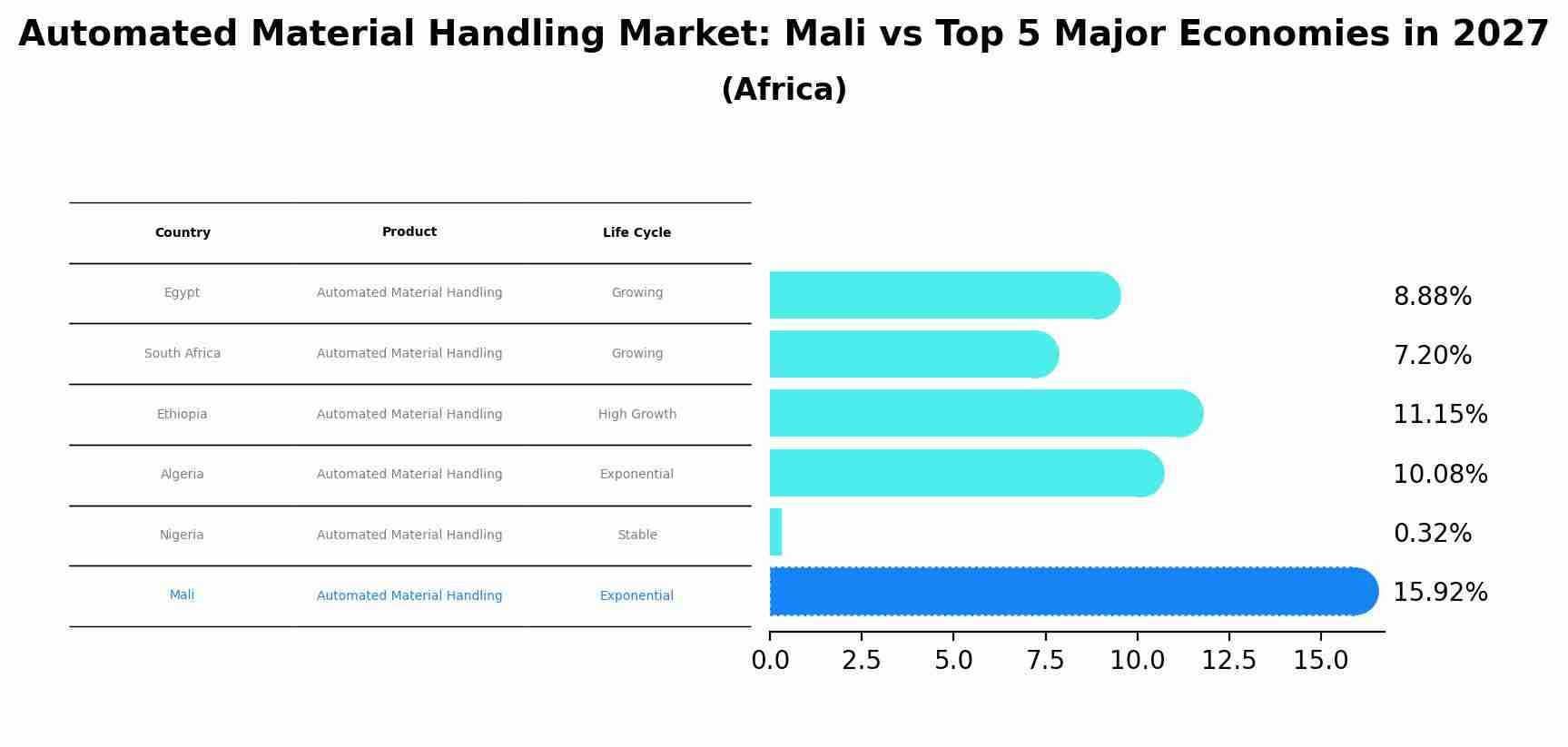 Automated Material Handling Market: Mali vs Top 5 Major Economies in 2027
(Africa)

| Country | Product | Life Cycle |
|---|---|---|
| Egypt | Automated Material Handling | Growing |
| South Africa | Automated Material Handling | Growing |
| Ethiopia | Automated Material Handling | High Growth |
| Algeria | Automated Material Handling | Exponential |
| Nigeria | Automated Material Handling | Stable |
| Mali | Automated Material Handling | Exponential |

8.88%
7.20%
11.15%
10.08%
0.32%
15.92%

0.0 2.5 5.0 7.5 10.0 12.5 15.0